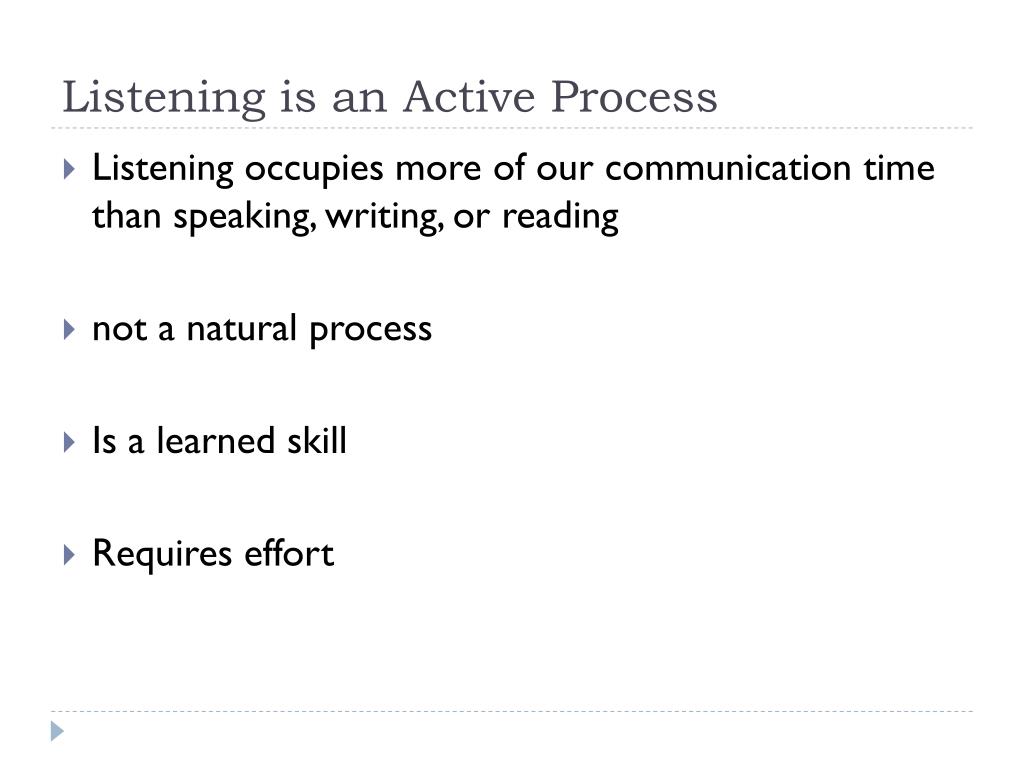 Listening is an Active Process

Listening occupies more of our communication time than speaking, writing, or reading

not a natural process

Is a learned skill

Requires effort